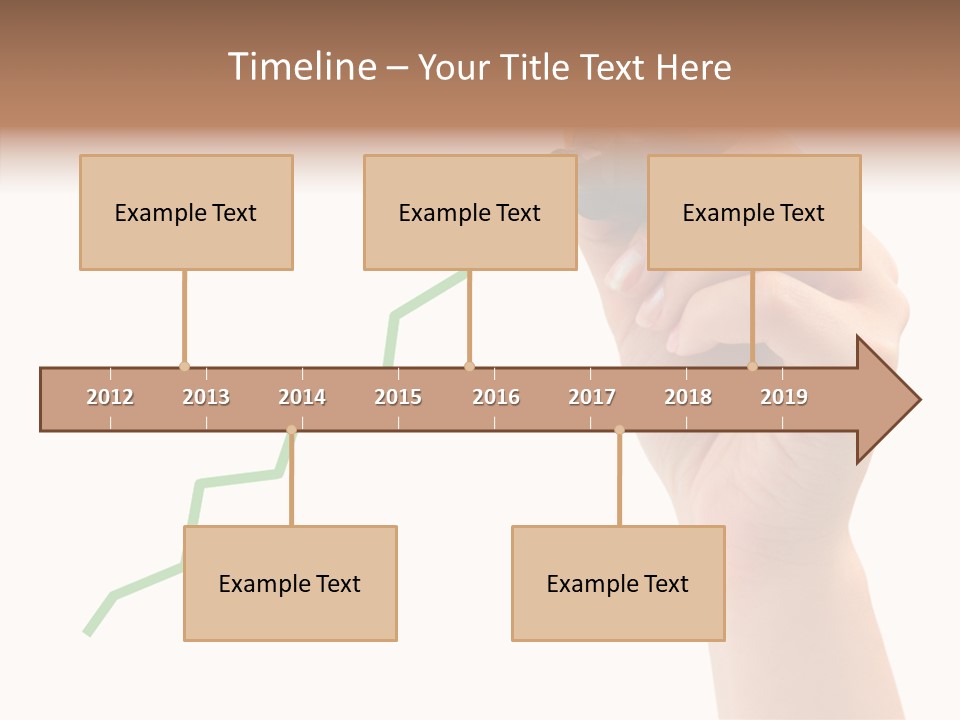 Timeline – Your Title Text Here

Example Text

Example Text

Example Text

2012 2013 2014 2015 2016 2017 2018 2019

Example Text

Example Text